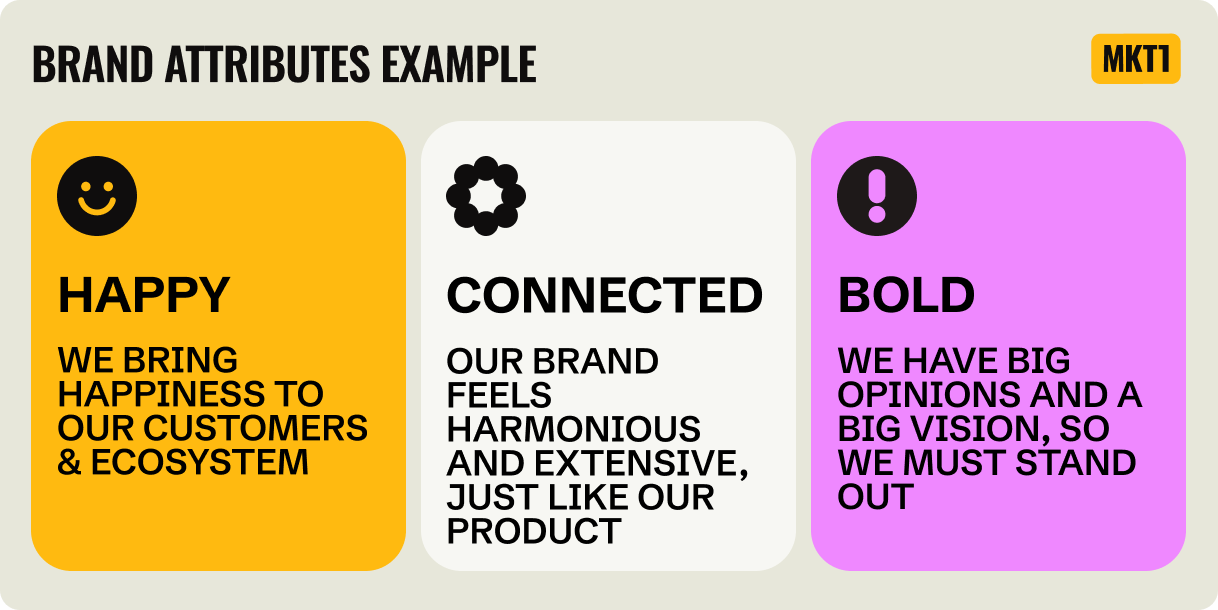 BRAND ATTRIBUTES EXAMPLE

MKT1

HAPPY

WE BRING HAPPINESS TO OUR CUSTOMERS & ECOSYSTEM

CONNECTED

OUR BRAND FEELS HARMONIOUS AND EXTENSIVE, JUST LIKE OUR PRODUCT

BOLD

WE HAVE BIG OPINIONS AND A BIG VISION, SO WE MUST STAND OUT